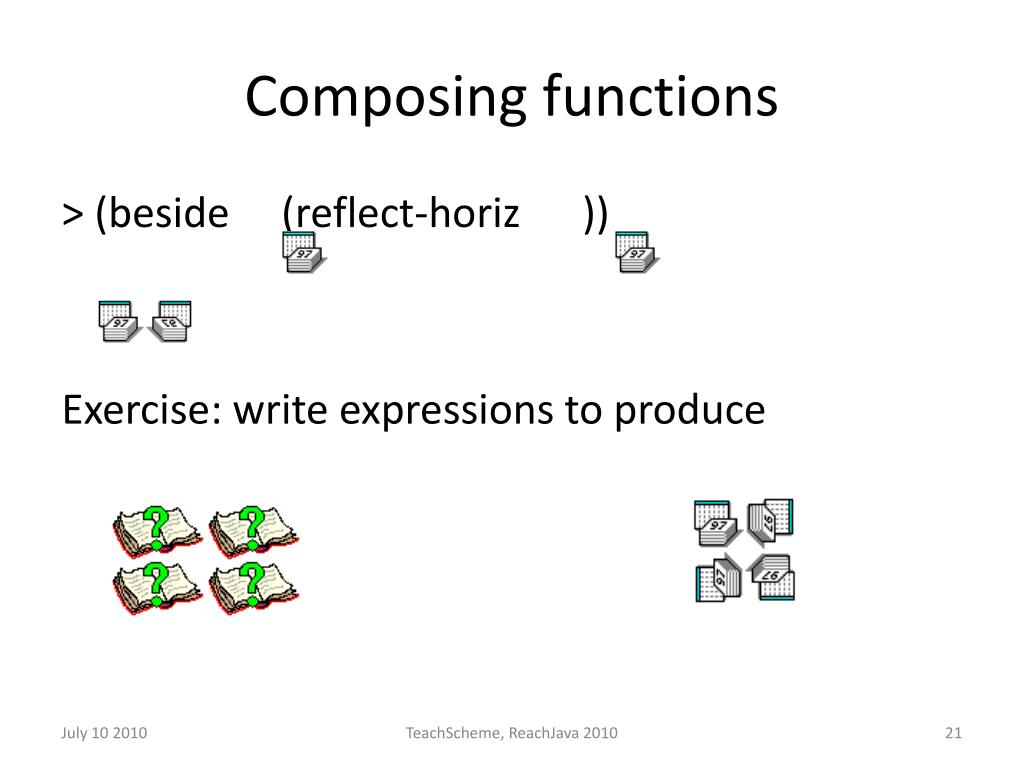 Composing functions

> (beside (reflect-horiz ))

Exercise: write expressions to produce

July 10 2010

TeachScheme, ReachJava 2010

21